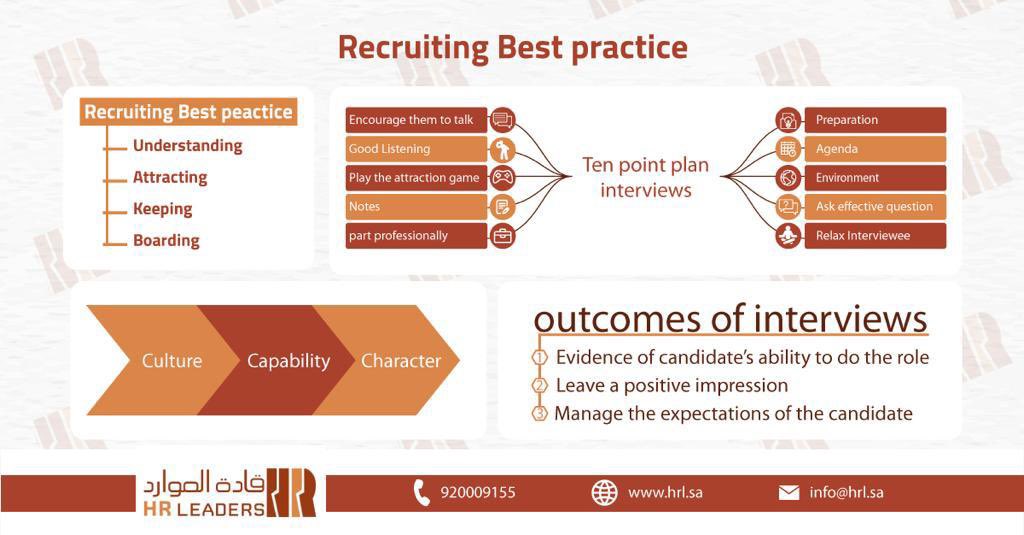 Recruiting Best practice

Recruiting Best peactice
Understanding
Attracting
Keeping
Boarding

Encourage them to talk
Good Listening
Play the attraction game
Notes
part professionally

Ten point plan interviews

Preparation
Agenda
Environment
Ask effective question
Relax Interviewee

Culture
Capability
Character

outcomes of interviews
1 Evidence of candidate's ability to do the role
2 Leave a positive impression
3 Manage the expectations of the candidate

قادة الموارد
HR LEADERS

920009155
www.hrl.sa
info@hrl.sa